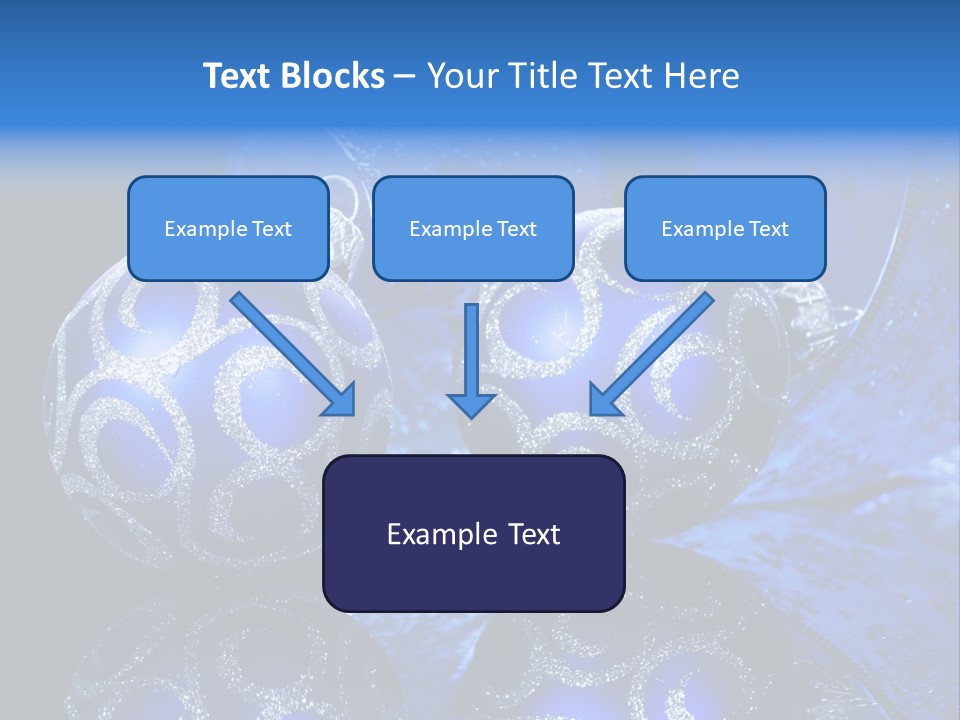 Text Blocks – Your Title Text Here

Example Text

Example Text

Example Text

Example Text